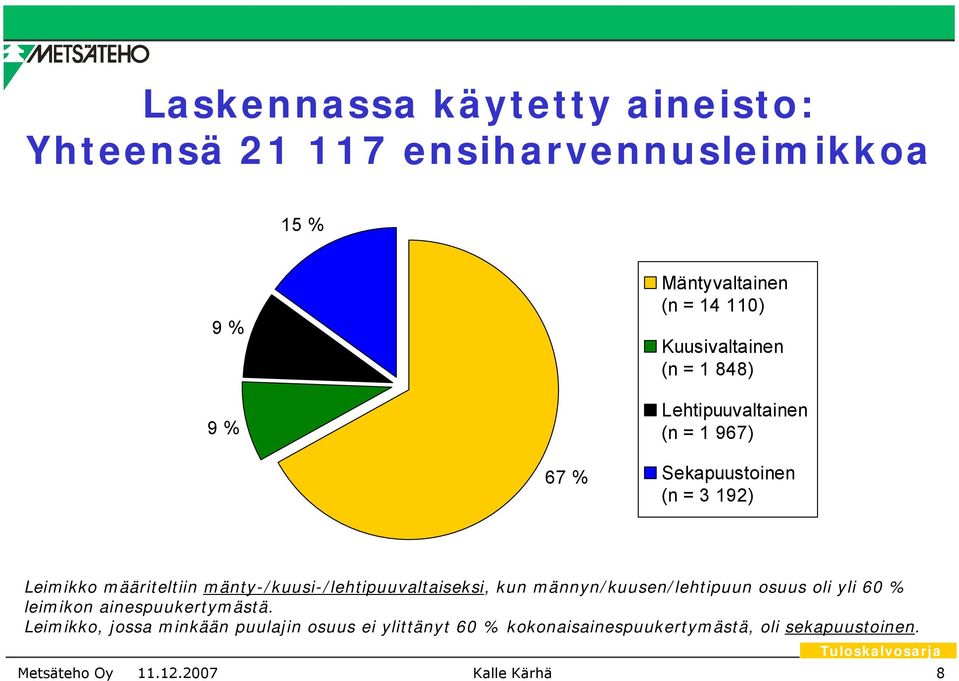 METSÄTEHO

Laskennassa käytetty aineisto: Yhteensä 21 117 ensiharvennusleimikkoa

15 %

9 %

9 %

67 %

Mäntyvaltainen (n = 14 110)

Kuusivaltainen (n = 1 848)

Lehtipuuvaltainen (n = 1 967)

Sekapuustoinen (n = 3 192)

Leimikko määriteltiin mänty-/kuusi-/lehtipuuvaltaiseksi, kun männyn/kuusen/lehtipuun osuus oli yli 60 % leimikon ainespuukertymästä.
Leimikko, jossa minkään puulajin osuus ei ylittänyt 60 % kokonaisainespuukertymästä, oli sekapuustoinen.

Tuloskalvosarja

Metsäteho Oy 11.12.2007 Kalle Kärhä 8